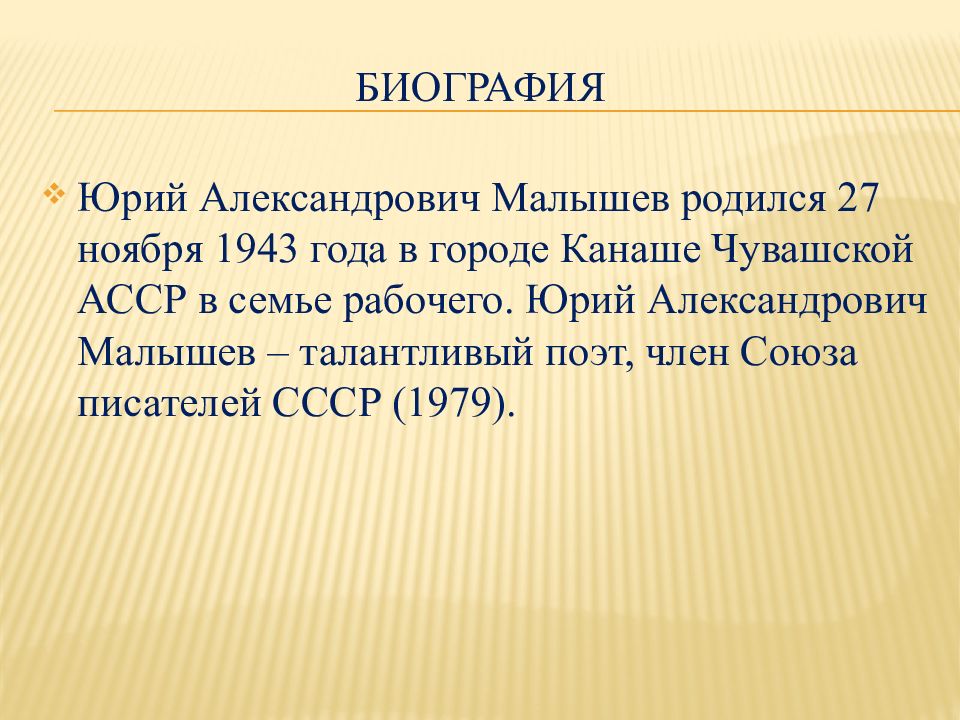 БИОГРАФИЯ

Юрий Александрович Малышев родился 27 ноября 1943 года в городе Канаше Чувашской АССР в семье рабочего. Юрий Александрович Малышев – талантливый поэт, член Союза писателей СССР (1979).